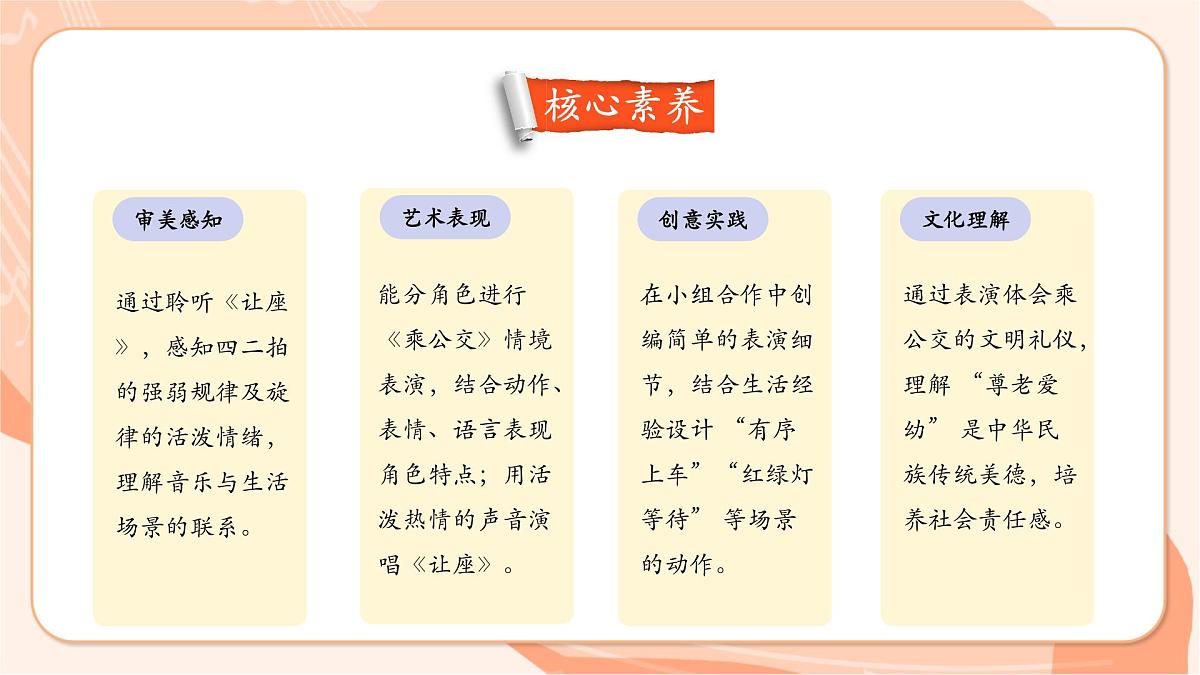 核心素养

审美感知

通过聆听《让座》，感知四二拍的强弱规律及旋律的活泼情绪，理解音乐与生活场景的联系。

艺术表现

能分角色进行《乘公交》情境表演，结合动作、表情、语言表现角色特点；用活泼热情的声音演唱《让座》。

创意实践

在小组合作中创编简单的表演细节，结合生活经验设计“有序上车”“红绿灯等待”等场景的动作。

文化理解

通过表演体会乘公交的文明礼仪，理解“尊老爱幼”是中华民族传统美德，培养社会责任感。